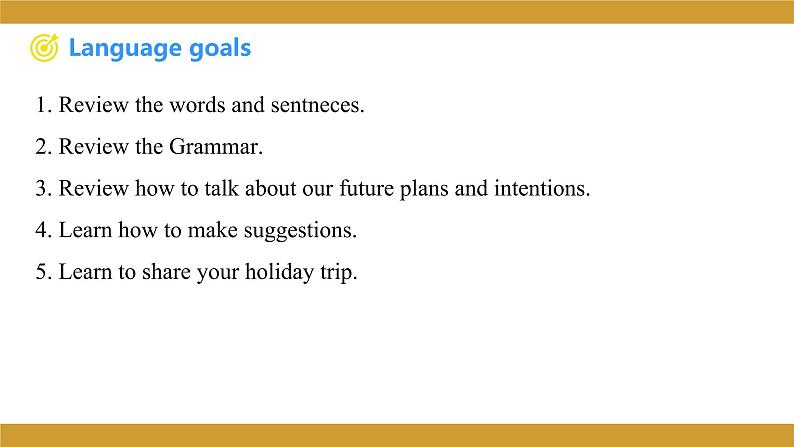 Language goals

1. Review the words and sentneces.

2. Review the Grammar.

3. Review how to talk about our future plans and intentions.

4. Learn how to make suggestions.

5. Learn to share your holiday trip.